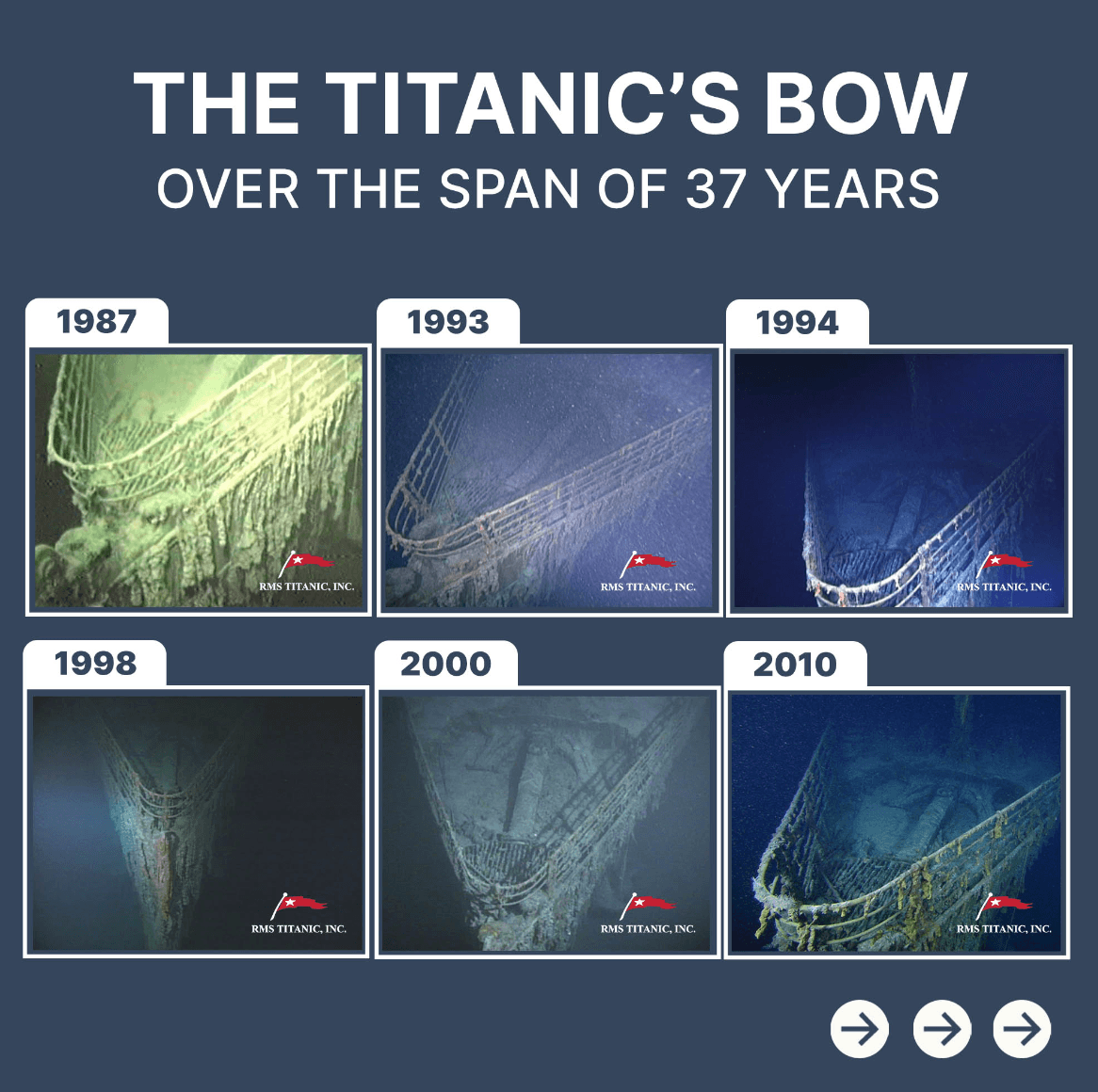 THE TITANIC'S BOW
OVER THE SPAN OF 37 YEARS

1987
RMS TITANIC, INC.

1993
RMS TITANIC, INC.

1994
RMS TITANIC, INC.

1998
RMS TITANIC, INC.

2000
RMS TITANIC, INC.

2010
RMS TITANIC, INC.